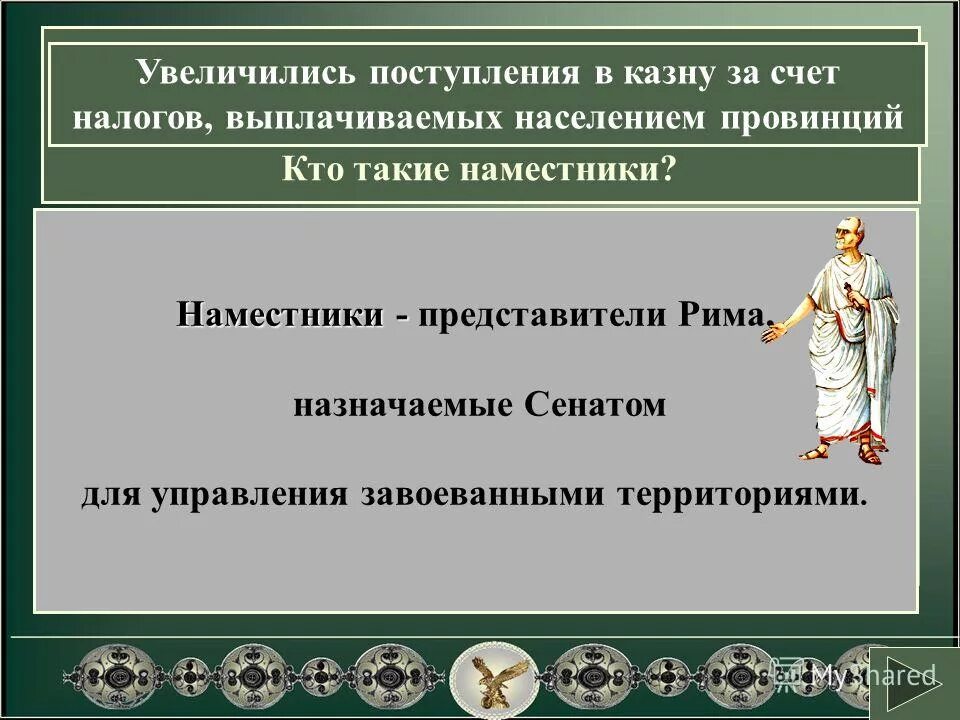 Увеличились поступления в казну за счет налогов, выплачиваемых населением провинций

Кто такие наместники?

Наместники - представители Рима,

назначаемые Сенатом

для управления завоеванными территориями.

MyShared